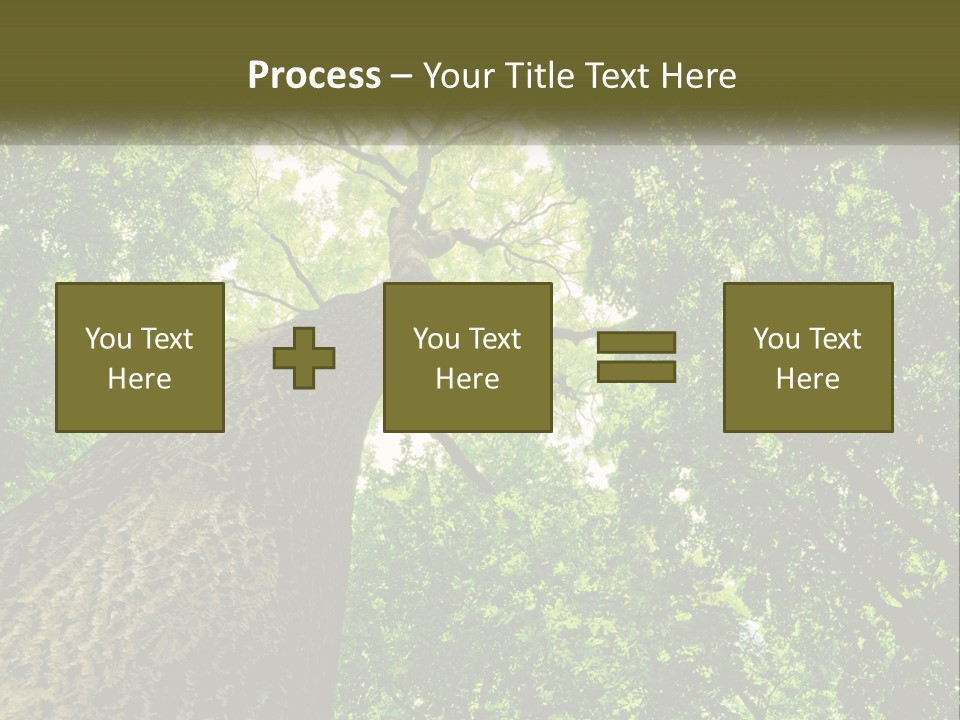 Process – Your Title Text Here

You Text Here

You Text Here

You Text Here